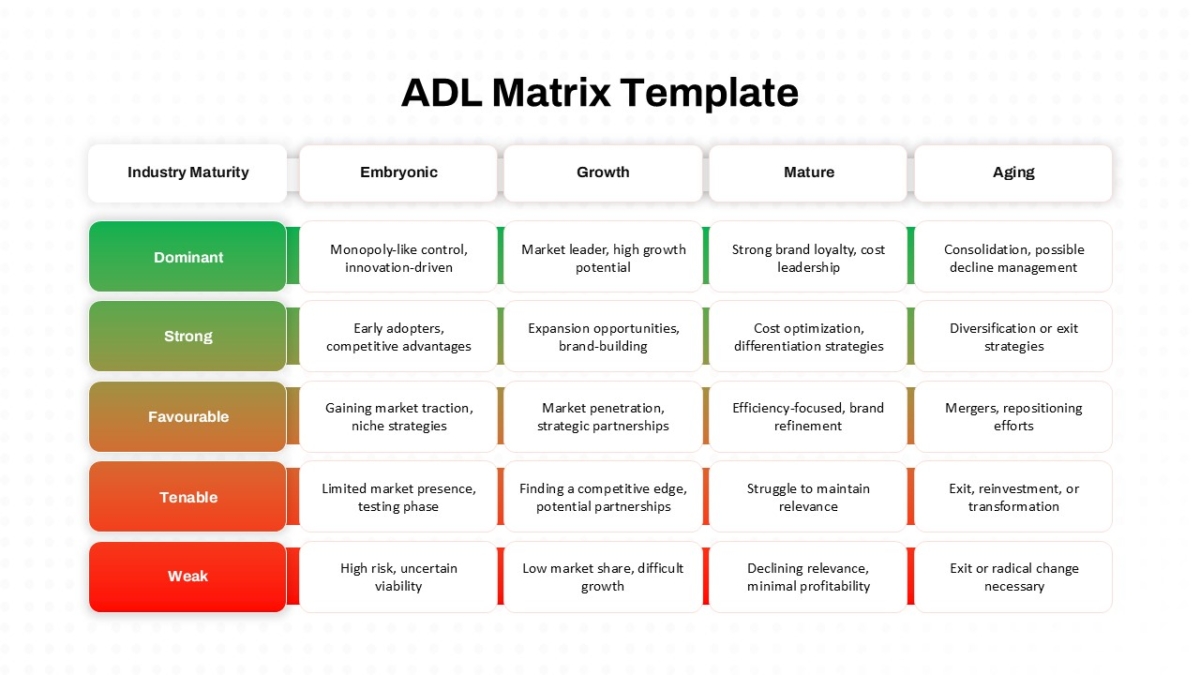 ADL Matrix Template

| Industry Maturity | Embryonic | Growth | Mature | Aging |
|---|---|---|---|---|
| Dominant | Monopoly-like control, innovation-driven | Market leader, high growth potential | Strong brand loyalty, cost leadership | Consolidation, possible decline management |
| Strong | Early adopters, competitive advantages | Expansion opportunities, brand-building | Cost optimization, differentiation strategies | Diversification or exit strategies |
| Favourable | Gaining market traction, niche strategies | Market penetration, strategic partnerships | Efficiency-focused, brand refinement | Mergers, repositioning efforts |
| Tenable | Limited market presence, testing phase | Finding a competitive edge, potential partnerships | Struggle to maintain relevance | Exit, reinvestment, or transformation |
| Weak | High risk, uncertain viability | Low market share, difficult growth | Declining relevance, minimal profitability | Exit or radical change necessary |